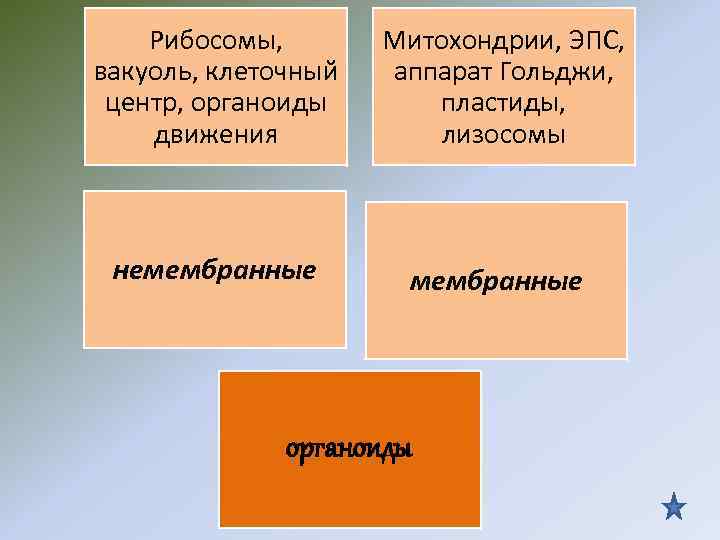 Рибосомы, вакуоль, клеточный центр, органоиды движения

Митохондрии, ЭПС, аппарат Гольджи, пластиды, лизосомы

немембранные

мембранные

органоиды